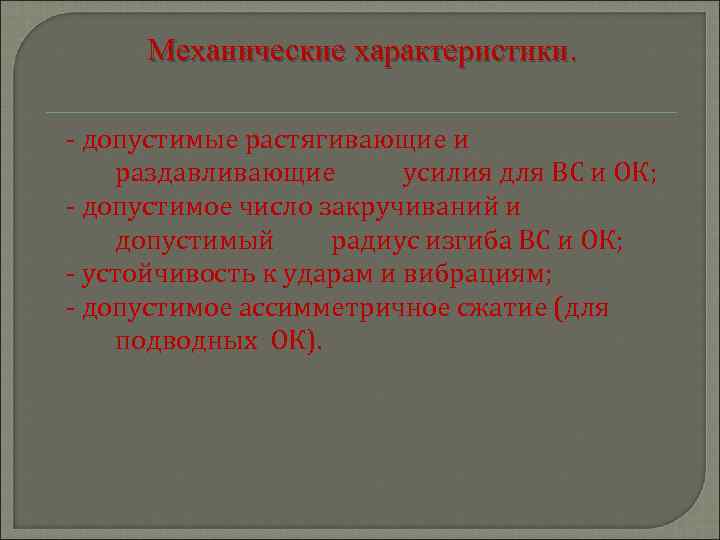 Механические характеристики.

- допустимые растягивающие и раздавливающие усилия для ВС и ОК;
- допустимое число закручиваний и допустимый радиус изгиба ВС и ОК;
- устойчивость к ударам и вибрациям;
- допустимое ассимметричное сжатие (для подводных ОК).